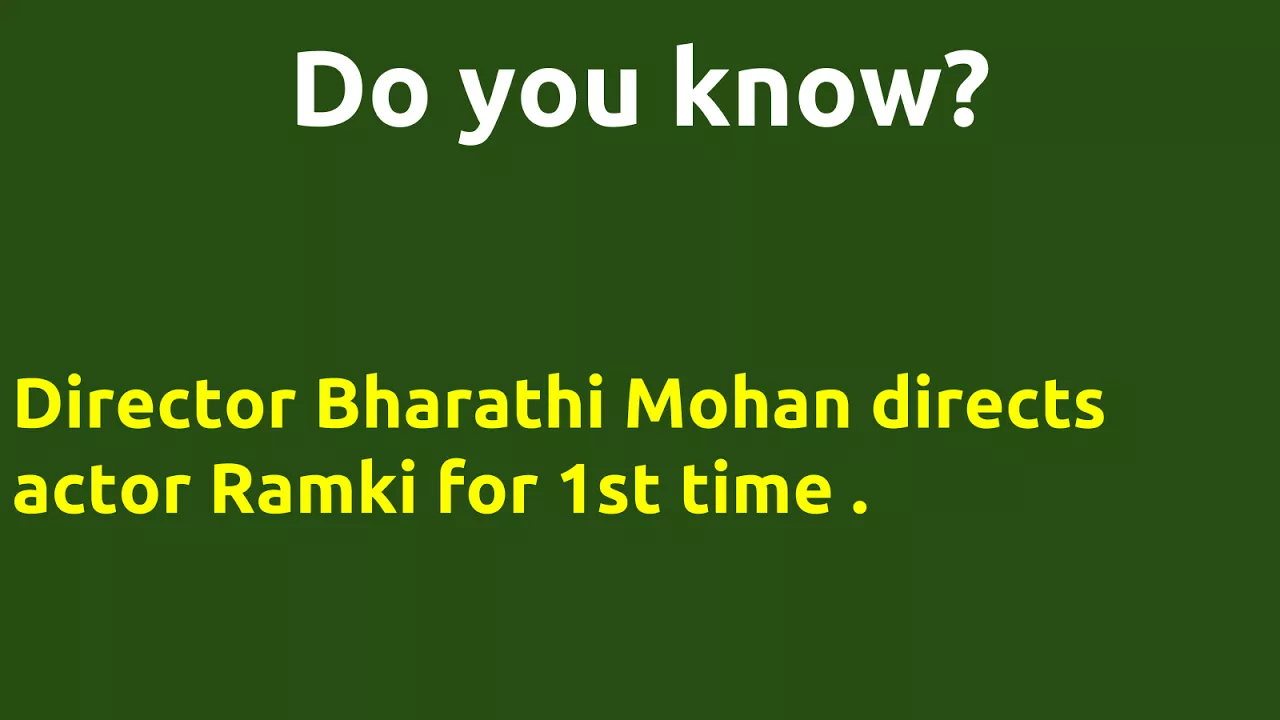 Do you know?

Director Bharathi Mohan directs actor Ramki for 1st time .